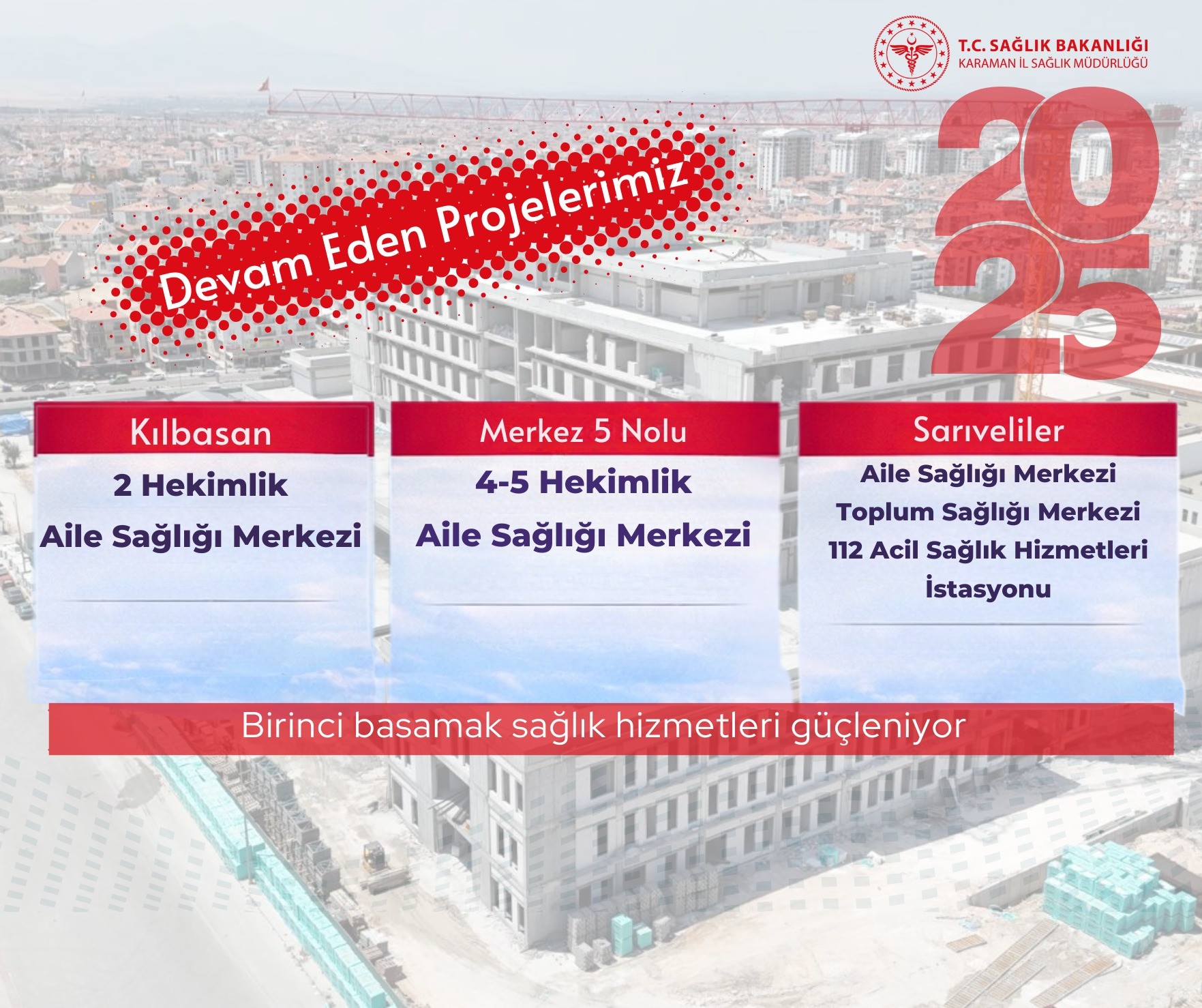 T.C. SAĞLIK BAKANLIĞI
KARAMAN İL SAĞLIK MÜDÜRLÜĞÜ

2025

Devam Eden Projelerimiz

Kılbasan

2 Hekimlik
Aile Sağlığı Merkezi

Merkez 5 Nolu

4-5 Hekimlik
Aile Sağlığı Merkezi

Sarıveliler

Aile Sağlığı Merkezi
Toplum Sağlığı Merkezi
112 Acil Sağlık Hizmetleri İstasyonu

Birinci basamak sağlık hizmetleri güçleniyor